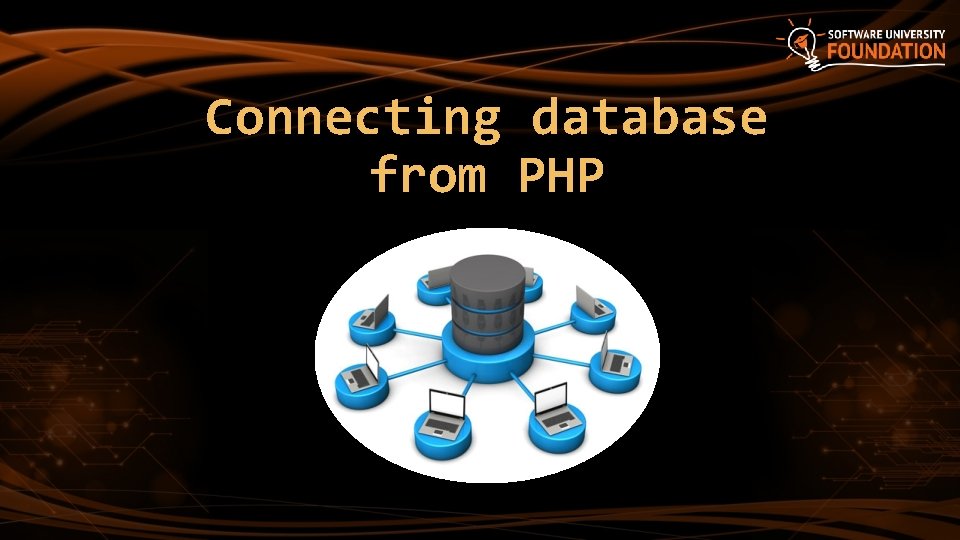 SOFTWARE UNIVERSITY
FOUNDATION

Connecting database from PHP